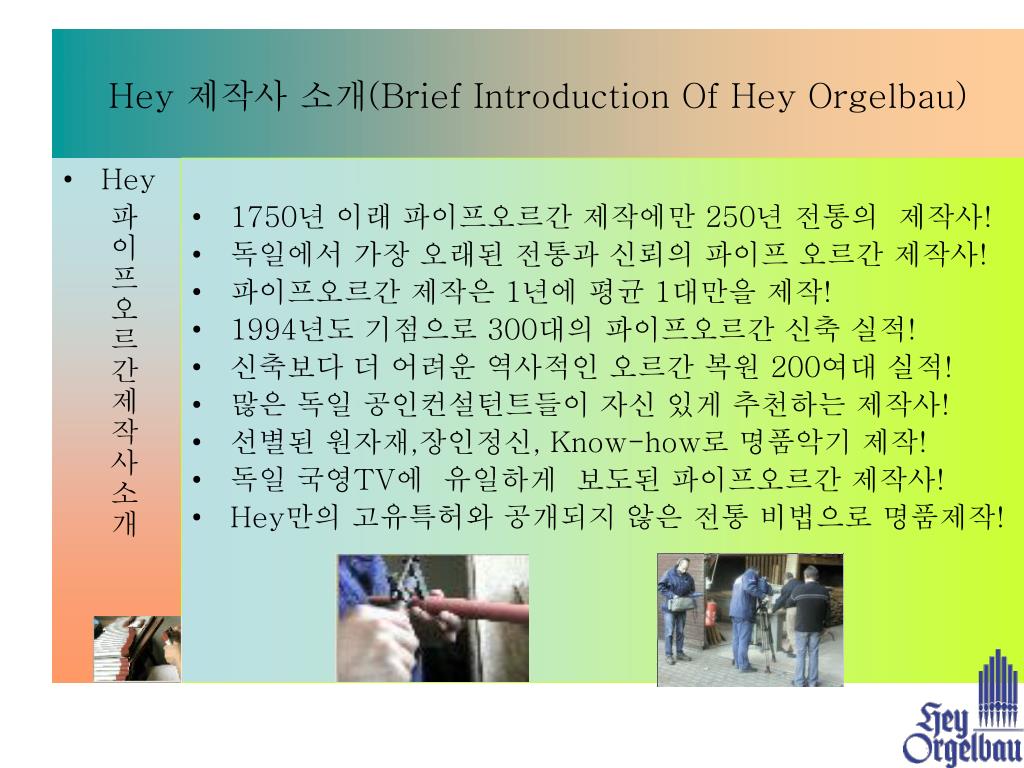 Hey 제작사 소개(Brief Introduction Of Hey Orgelbau)

• Hey 파이프오르간제작사소개

• 1750년 이래 파이프오르간 제작에만 250년 전통의 제작사!
• 독일에서 가장 오래된 전통과 신뢰의 파이프 오르간 제작사!
• 파이프오르간 제작은 1년에 평균 1대만을 제작!
• 1994년도 기점으로 300대의 파이프오르간 신축 실적!
• 신축보다 더 어려운 역사적인 오르간 복원 200여대 실적!
• 많은 독일 공인컨설턴트들이 자신 있게 추천하는 제작사!
• 선별된 원자재,장인정신, Know-how로 명품악기 제작!
• 독일 국영TV에 유일하게 보도된 파이프오르간 제작사!
• Hey만의 고유특허와 공개되지 않은 전통 비법으로 명품제작!

Hey Orgelbau